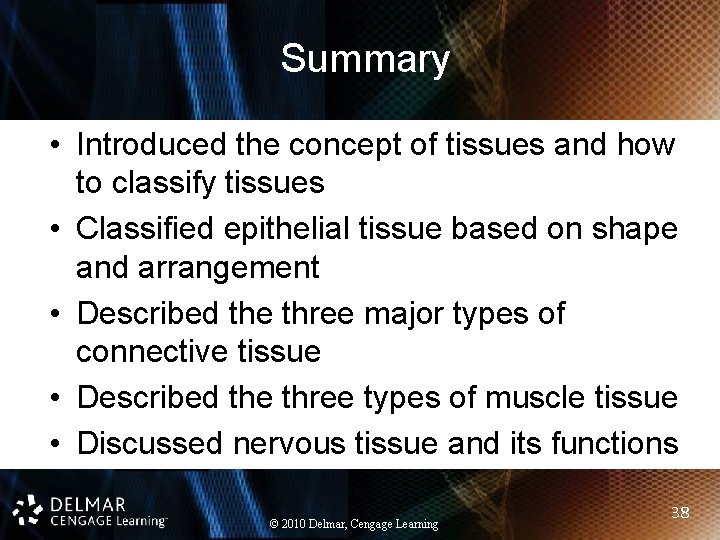 Summary

• Introduced the concept of tissues and how to classify tissues
• Classified epithelial tissue based on shape and arrangement
• Described the three major types of connective tissue
• Described the three types of muscle tissue
• Discussed nervous tissue and its functions

DELMAR
CENGAGE Learning™

© 2010 Delmar, Cengage Learning

38